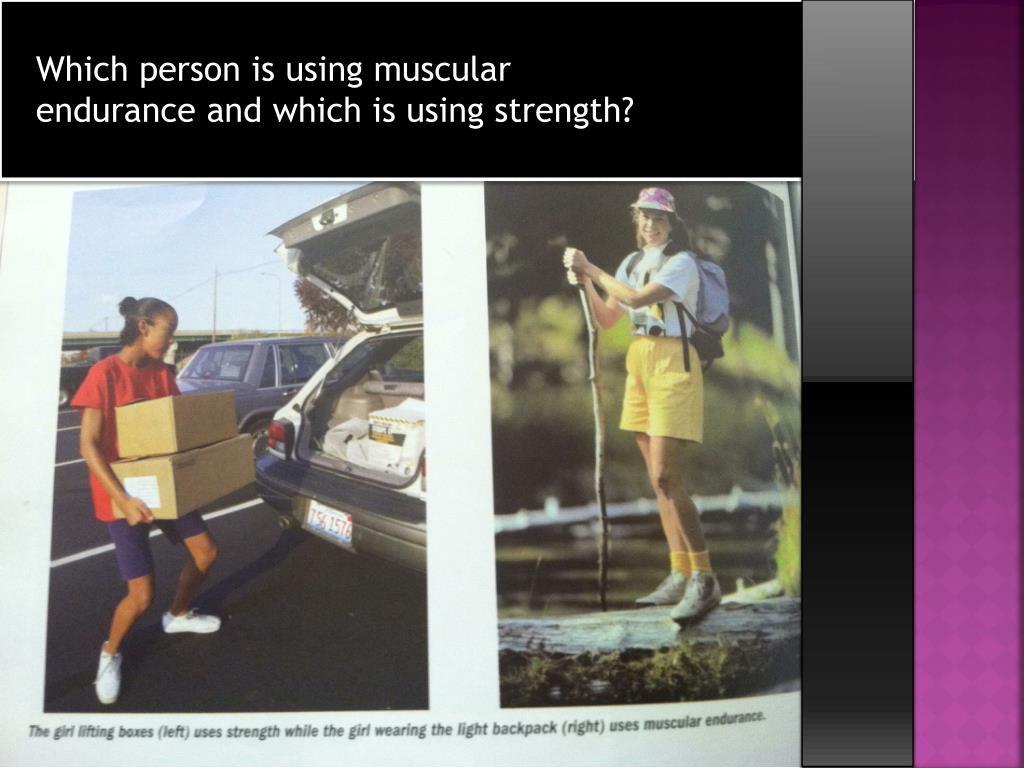 Which person is using muscular endurance and which is using strength?

The girl lifting boxes (left) uses strength while the girl wearing the light backpack (right) uses muscular endurance.